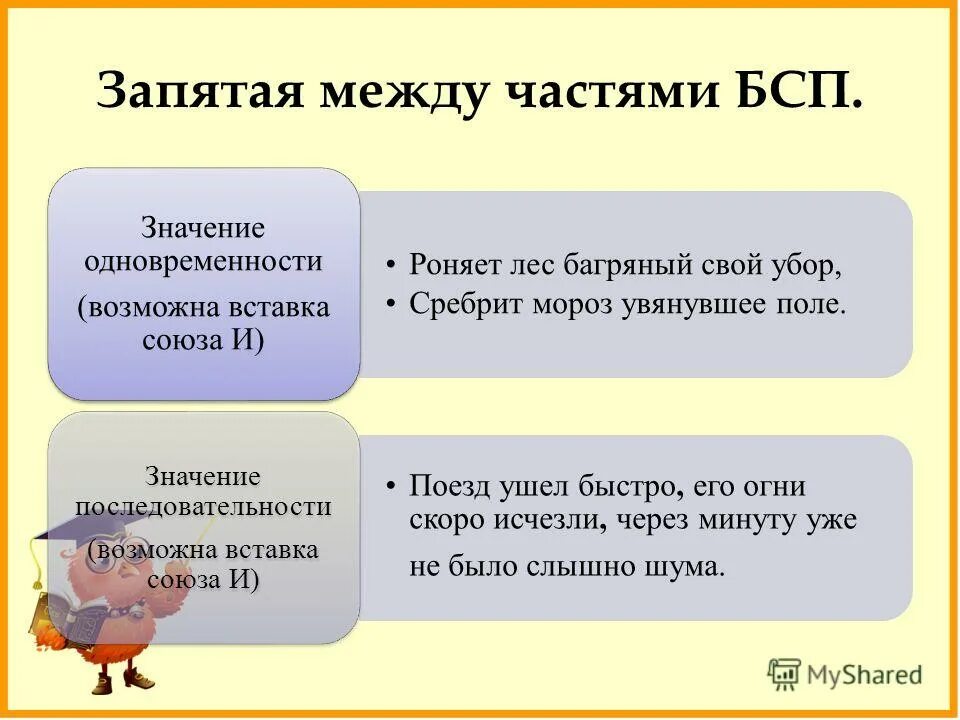 Запятая между частями БСП.

Значение одновременности (возможна вставка союза И)

• Роняет лес багряный свой убор,
• Сребрит мороз увянувшее поле.

Значение последовательности (возможна вставка союза И)

• Поезд ушел быстро, его огни скоро исчезли, через минуту уже не было слышно шума.

MyShared